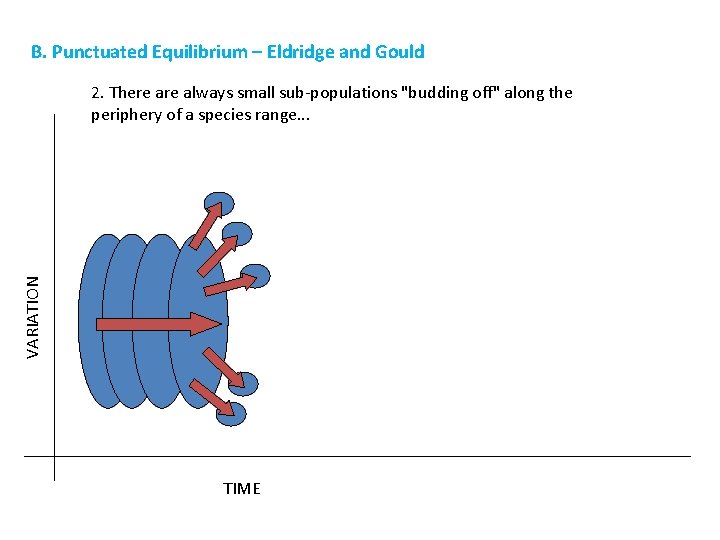 B. Punctuated Equilibrium – Eldridge and Gould

2. There are always small sub-populations "budding off" along the periphery of a species range...

VARIATION

TIME